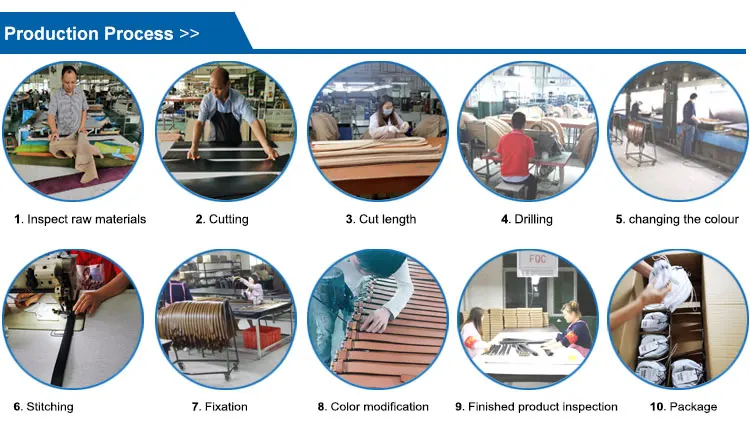 Production Process >>

1. Inspect raw materials

2. Cutting

3. Cut length

4. Drilling

5. changing the colour

FQC

6. Stitching

7. Fixation

8. Color modification

9. Finished product inspection

10. Package